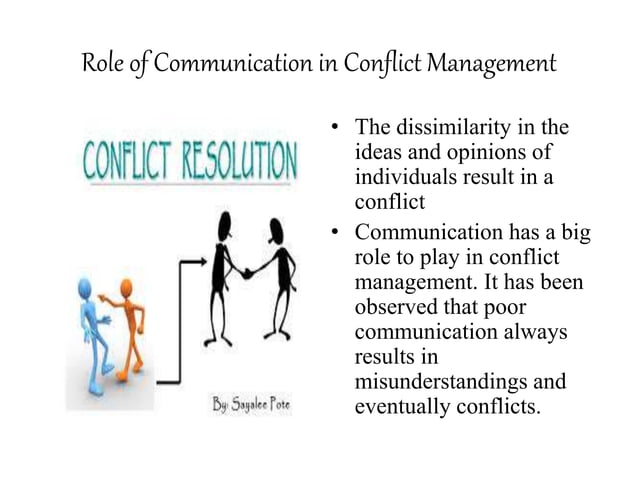 Role of Communication in Conflict Management

CONFLICT RESOLUTION

By: Sayalee Pote

• The dissimilarity in the ideas and opinions of individuals result in a conflict

• Communication has a big role to play in conflict management. It has been observed that poor communication always results in misunderstandings and eventually conflicts.